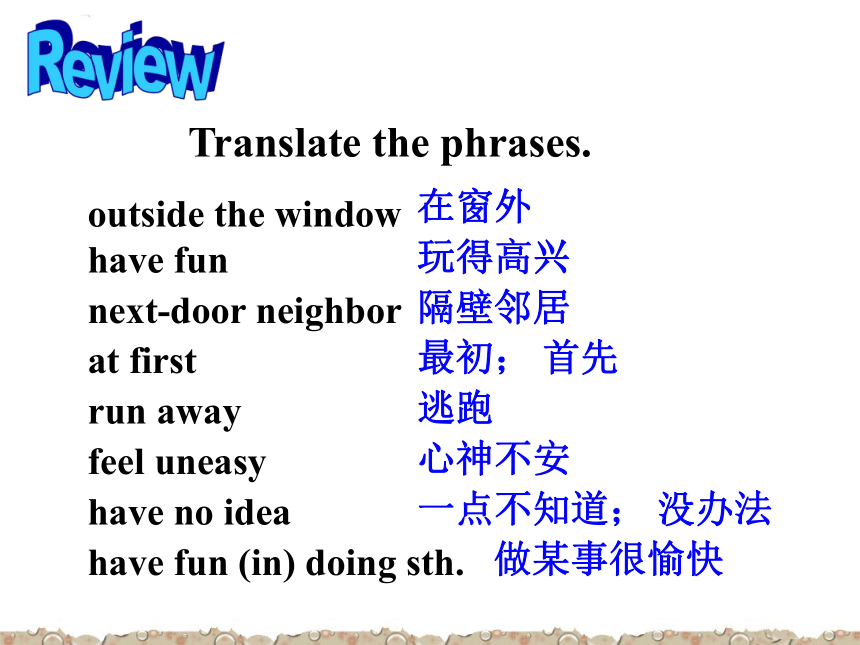 Review

Translate the phrases.

outside the window 在窗外
have fun 玩得高兴
next-door neighbor 隔壁邻居
at first 最初； 首先
run away 逃跑
feel uneasy 心神不安
have no idea 一点不知道； 没办法
have fun (in) doing sth. 做某事很愉快